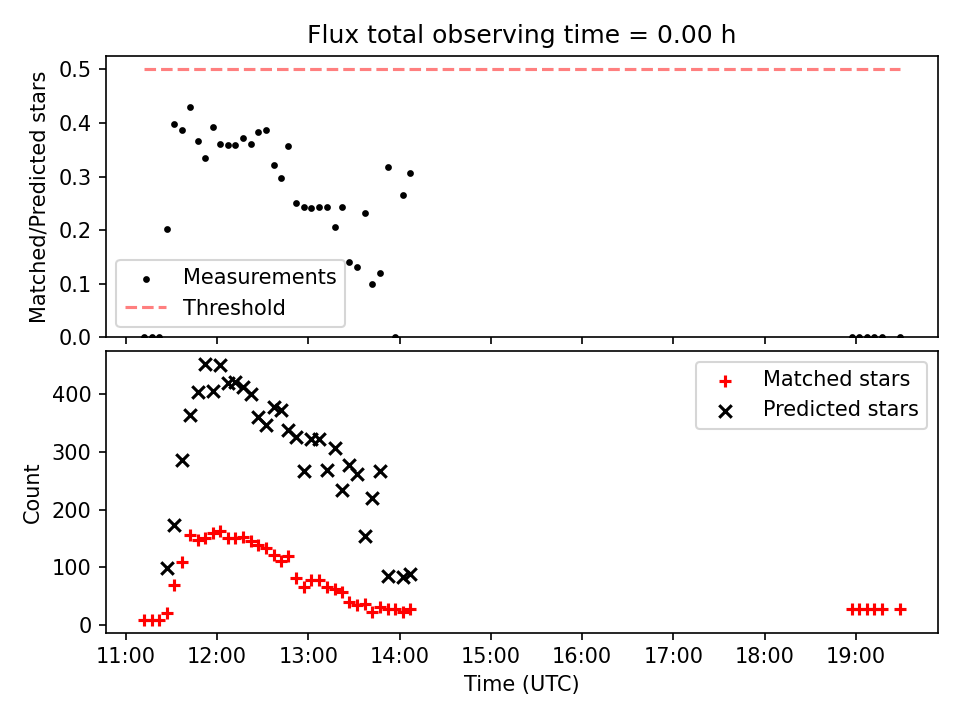 Flux total observing time = 0.00 h

Matched/Predicted stars

0.5
0.4
0.3
0.2
0.1
0.0

Measurements
Threshold

Count

400
300
200
100
0

Matched stars
Predicted stars

11:00 12:00 13:00 14:00 15:00 16:00 17:00 18:00 19:00

Time (UTC)